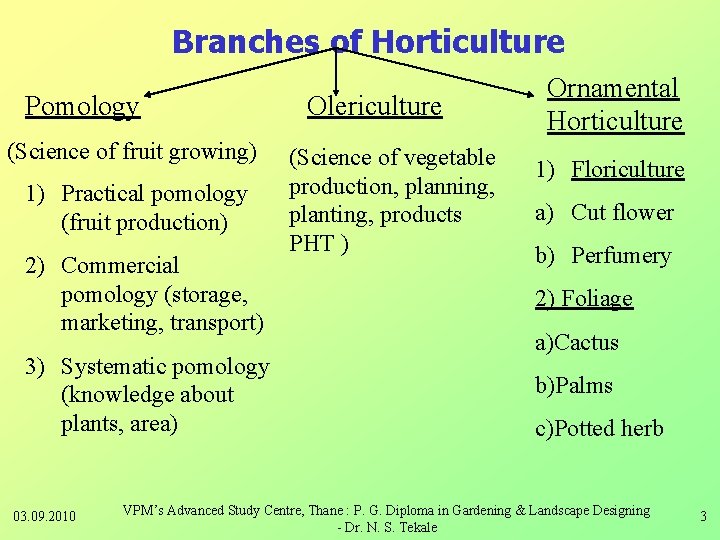 Branches of Horticulture

Pomology

(Science of fruit growing)

1) Practical pomology (fruit production)

2) Commercial pomology (storage, marketing, transport)

3) Systematic pomology (knowledge about plants, area)

Olericulture

(Science of vegetable production, planning, planting, products PHT )

Ornamental Horticulture

1) Floriculture

a) Cut flower

b) Perfumery

2) Foliage

a)Cactus

b)Palms

c)Potted herb

03.09.2010

VPM's Advanced Study Centre, Thane : P. G. Diploma in Gardening & Landscape Designing - Dr. N. S. Tekale

3